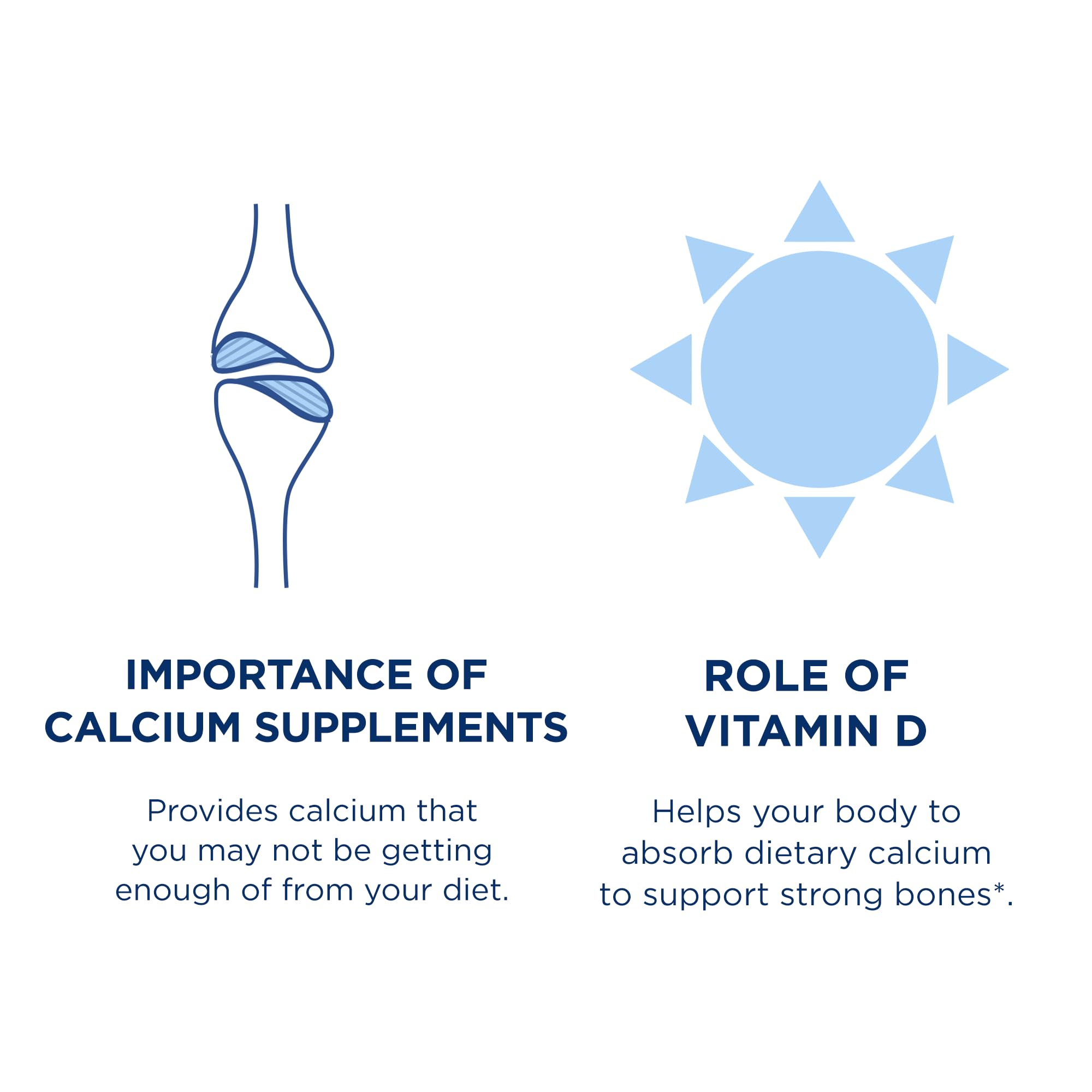 IMPORTANCE OF CALCIUM SUPPLEMENTS

Provides calcium that you may not be getting enough of from your diet.

ROLE OF VITAMIN D

Helps your body to absorb dietary calcium to support strong bones*.